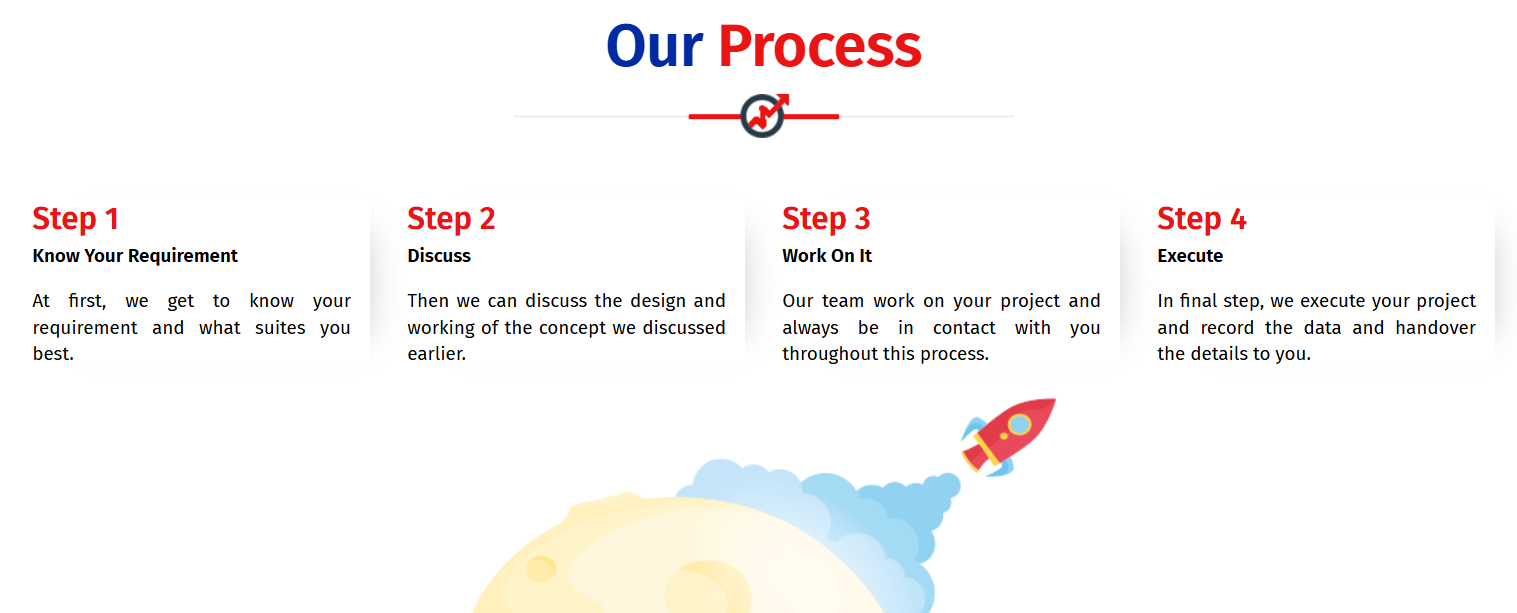 Our Process

Step 1
Know Your Requirement
At first, we get to know your requirement and what suites you best.

Step 2
Discuss
Then we can discuss the design and working of the concept we discussed earlier.

Step 3
Work On It
Our team work on your project and always be in contact with you throughout this process.

Step 4
Execute
In final step, we execute your project and record the data and handover the details to you.